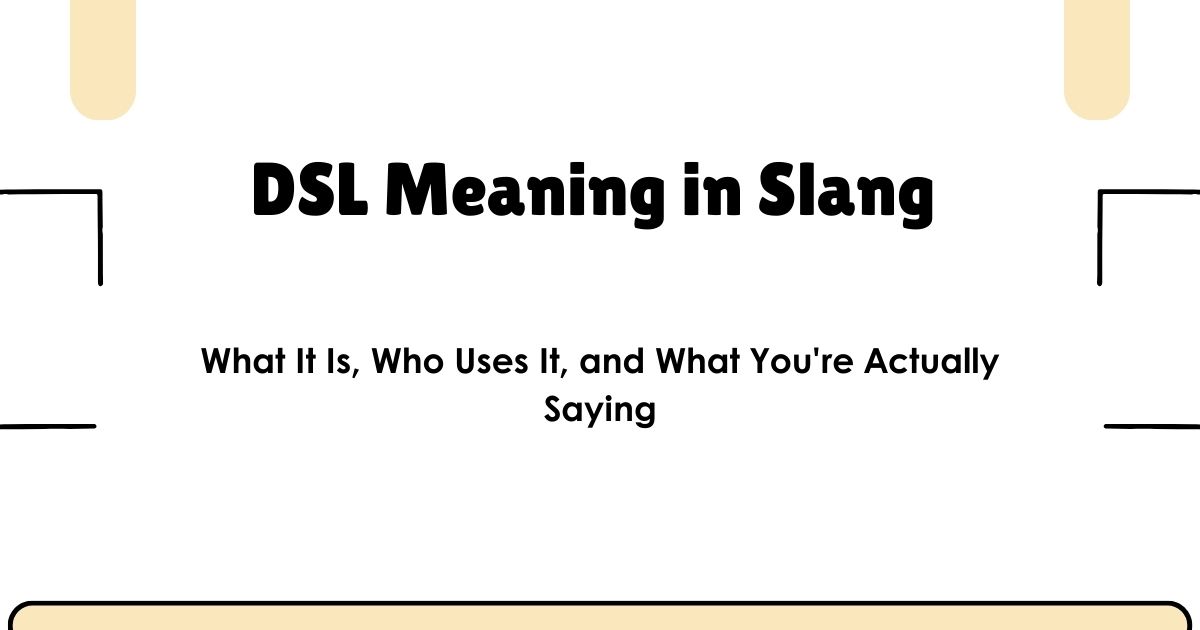 DSL Meaning in Slang

What It Is, Who Uses It, and What You're Actually Saying